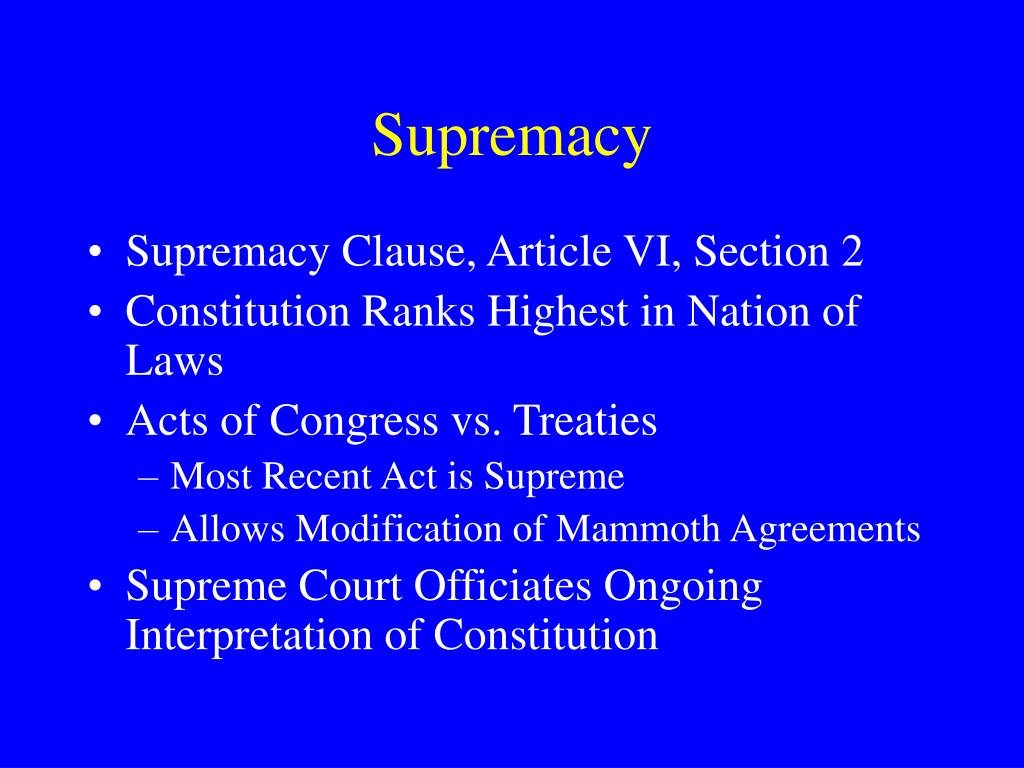 Supremacy

• Supremacy Clause, Article VI, Section 2
• Constitution Ranks Highest in Nation of Laws
• Acts of Congress vs. Treaties
 – Most Recent Act is Supreme
 – Allows Modification of Mammoth Agreements
• Supreme Court Officiates Ongoing Interpretation of Constitution